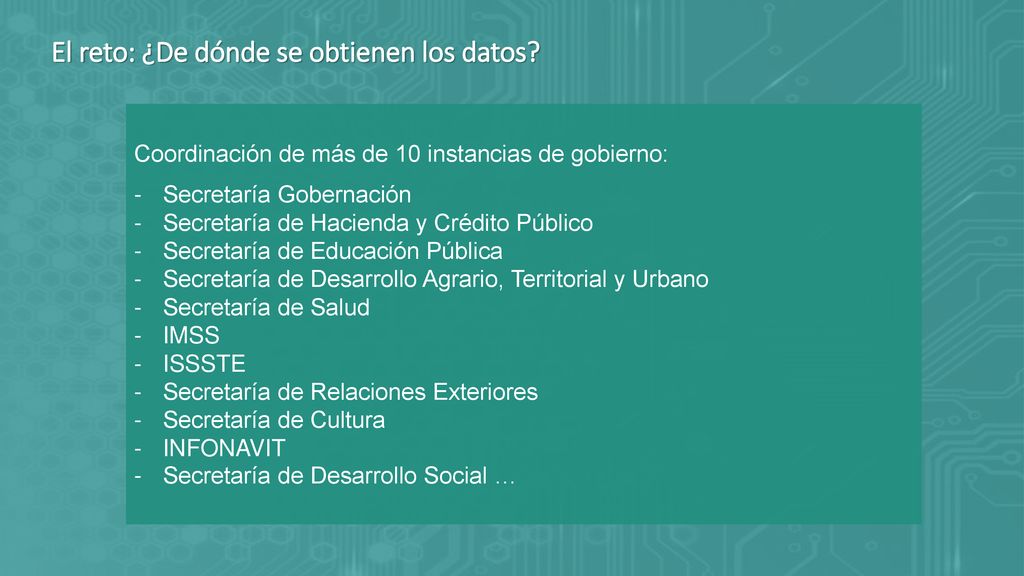 El reto: ¿De dónde se obtienen los datos?

Coordinación de más de 10 instancias de gobierno:

- Secretaría Gobernación
- Secretaría de Hacienda y Crédito Público
- Secretaría de Educación Pública
- Secretaría de Desarrollo Agrario, Territorial y Urbano
- Secretaría de Salud
- IMSS
- ISSSTE
- Secretaría de Relaciones Exteriores
- Secretaría de Cultura
- INFONAVIT
- Secretaría de Desarrollo Social …